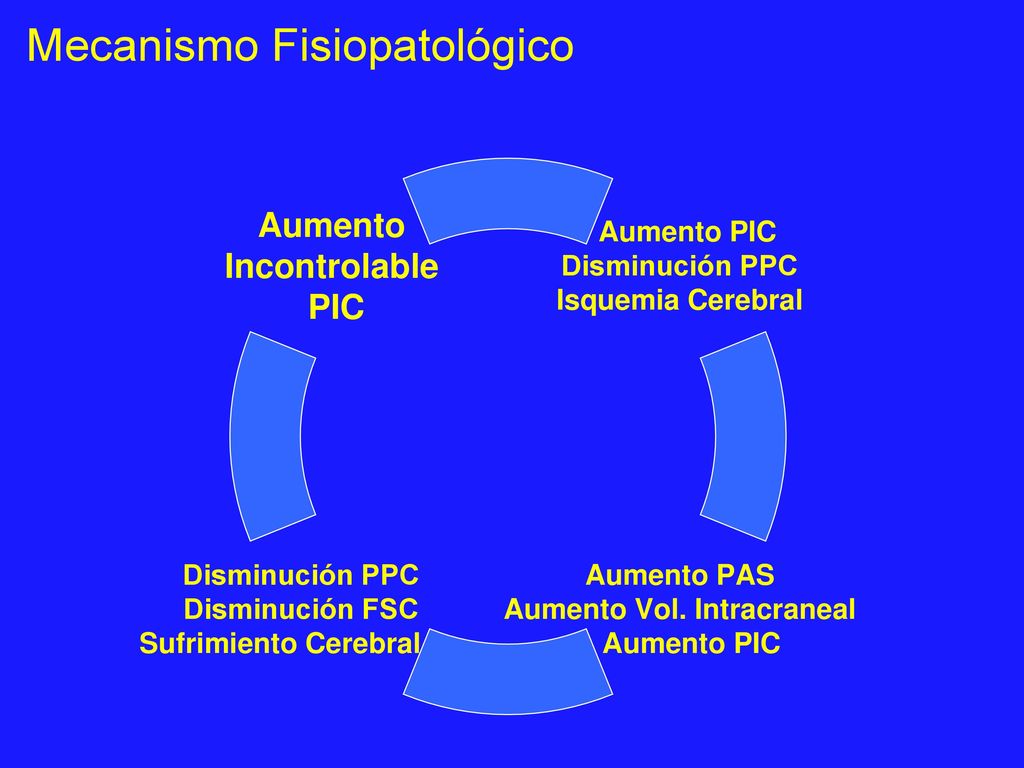 Mecanismo Fisiopatológico

Aumento Incontrolable PIC

Aumento PIC
Disminución PPC
Isquemia Cerebral

Aumento PAS
Aumento Vol. Intracraneal
Aumento PIC

Disminución PPC
Disminución FSC
Sufrimiento Cerebral